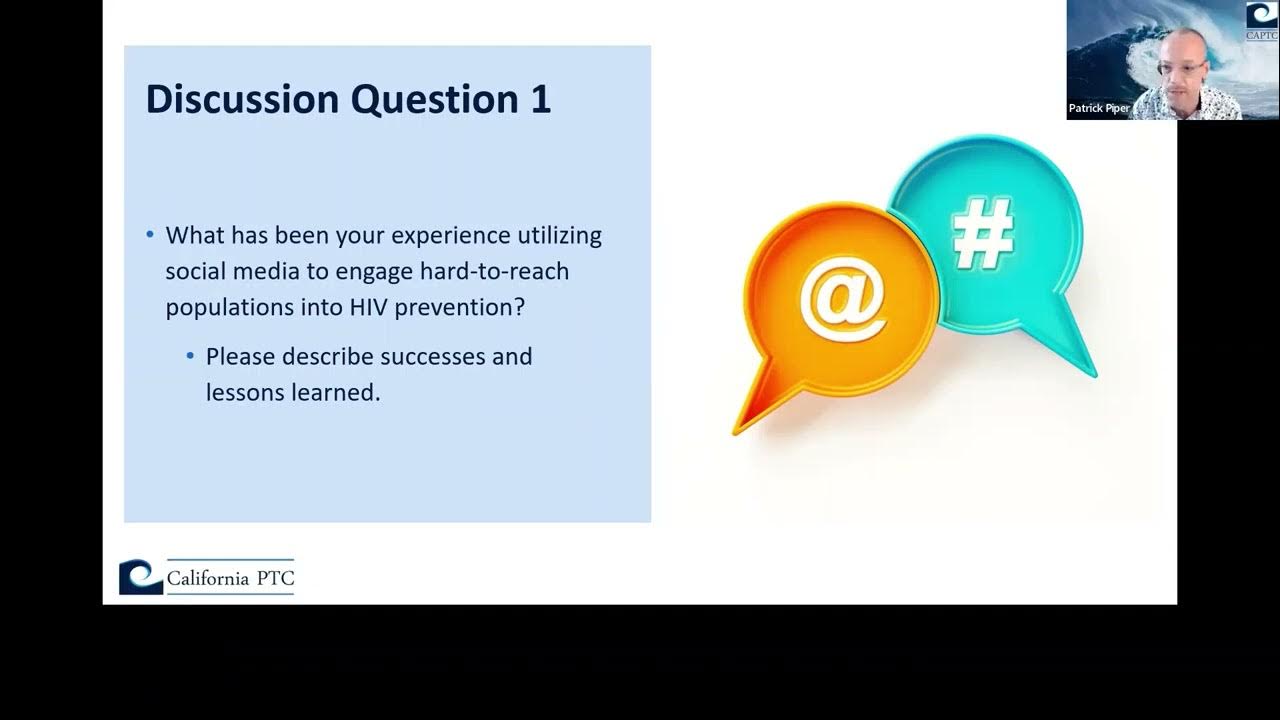 Discussion Question 1

• What has been your experience utilizing social media to engage hard-to-reach populations into HIV prevention?

• Please describe successes and lessons learned.

@

#

California PTC

CAPTC

Patrick Piper